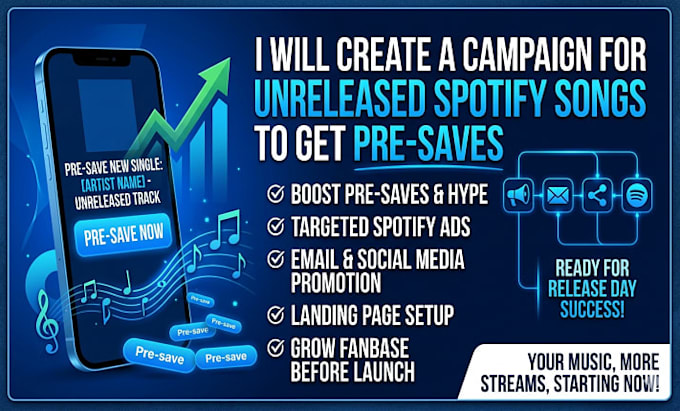 PRE-SAVE NEW SINGLE: [ARTIST NAME] - UNRELEASED TRACK

PRE-SAVE NOW

Pre-save
Pre-save
Pre-save
Pre-save
Pre-save

I WILL CREATE A CAMPAIGN FOR UNRELEASED SPOTIFY SONGS TO GET PRE-SAVES

BOOST PRE-SAVES & HYPE
TARGETED SPOTIFY ADS
EMAIL & SOCIAL MEDIA PROMOTION
LANDING PAGE SETUP
GROW FANBASE BEFORE LAUNCH

READY FOR RELEASE DAY SUCCESS!

YOUR MUSIC, MORE STREAMS, STARTING NOW!